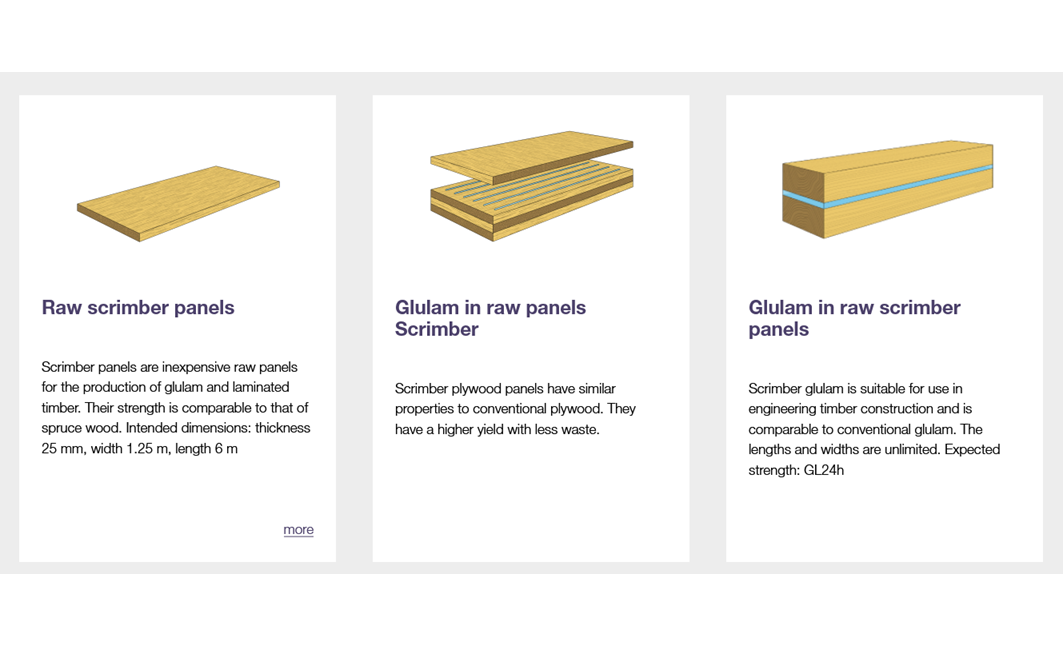 Raw scrimber panels

Scrimber panels are inexpensive raw panels for the production of glulam and laminated timber. Their strength is comparable to that of spruce wood. Intended dimensions: thickness 25 mm, width 1.25 m, length 6 m

more

Glulam in raw panels Scrimber

Scrimber plywood panels have similar properties to conventional plywood. They have a higher yield with less waste.

Glulam in raw scrimber panels

Scrimber glulam is suitable for use in engineering timber construction and is comparable to conventional glulam. The lengths and widths are unlimited. Expected strength: GL24h